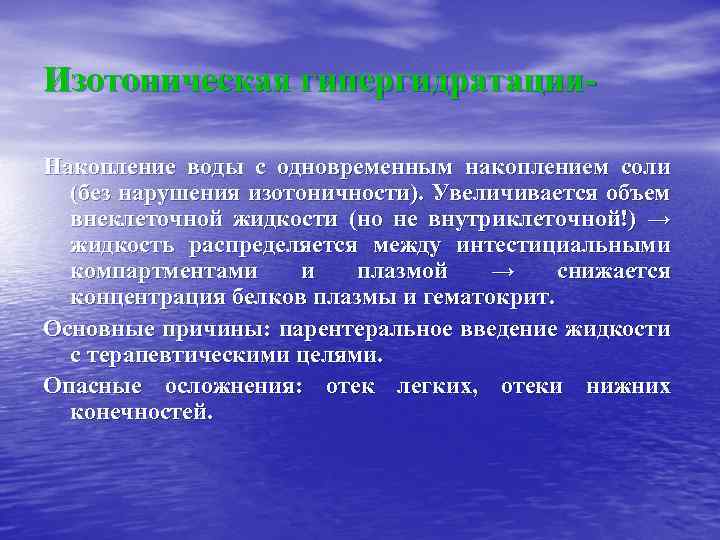 Изотоническая гипергидратация-

Накопление воды с одновременным накоплением соли (без нарушения изотоничности). Увеличивается объем внеклеточной жидкости (но не внутриклеточной!) → жидкость распределяется между интестициальными компартментами и плазмой → снижается концентрация белков плазмы и гематокрит.

Основные причины: парентеральное введение жидкости с терапевтическими целями.

Опасные осложнения: отек легких, отеки нижних конечностей.